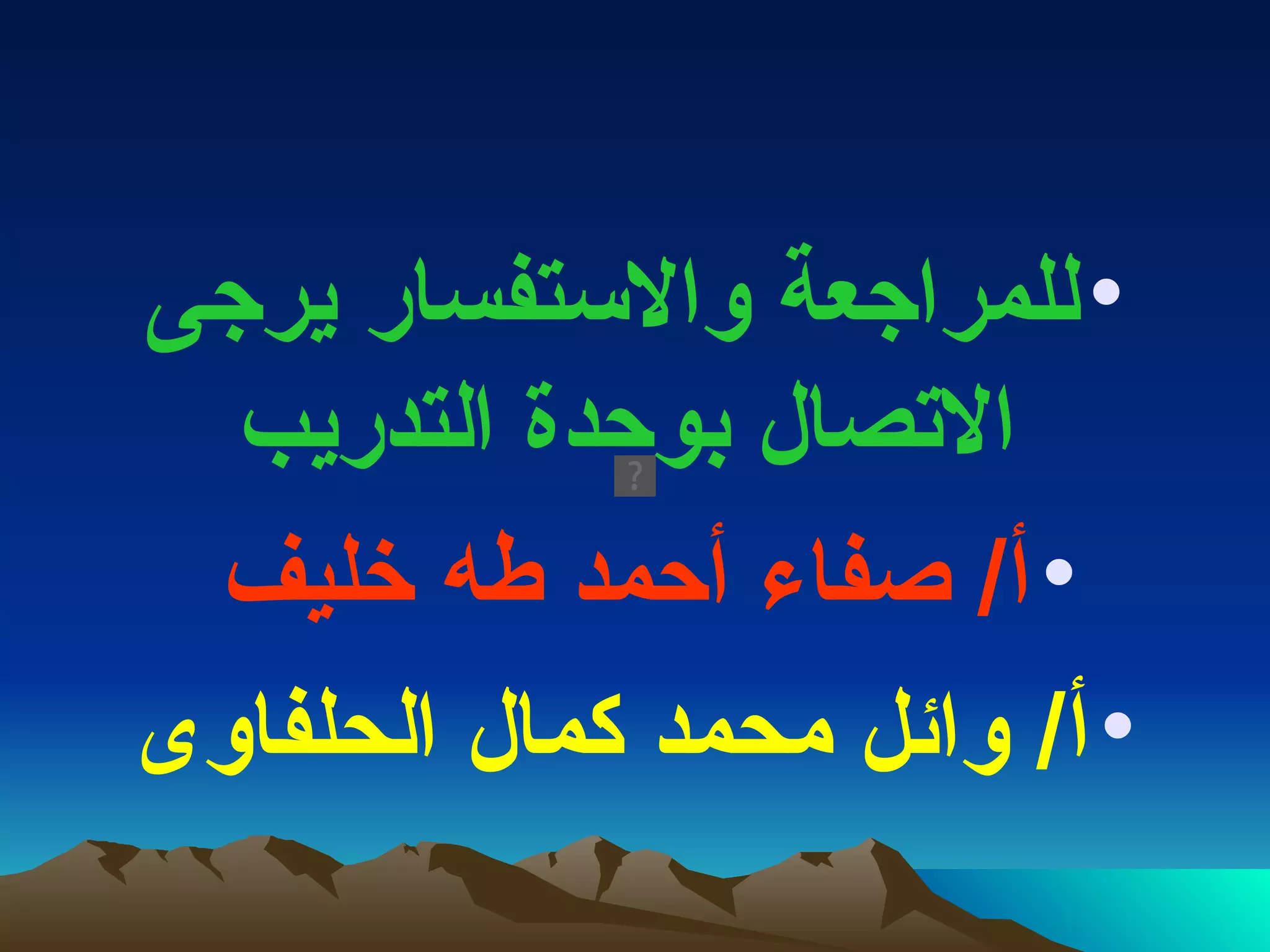 • للمراجعة والاستفسار يرجى الاتصال بوحدة التدريب

?

• أ/ صفاء أحمد طه خليف

• أ/ وائل محمد كمال الحلفاوى